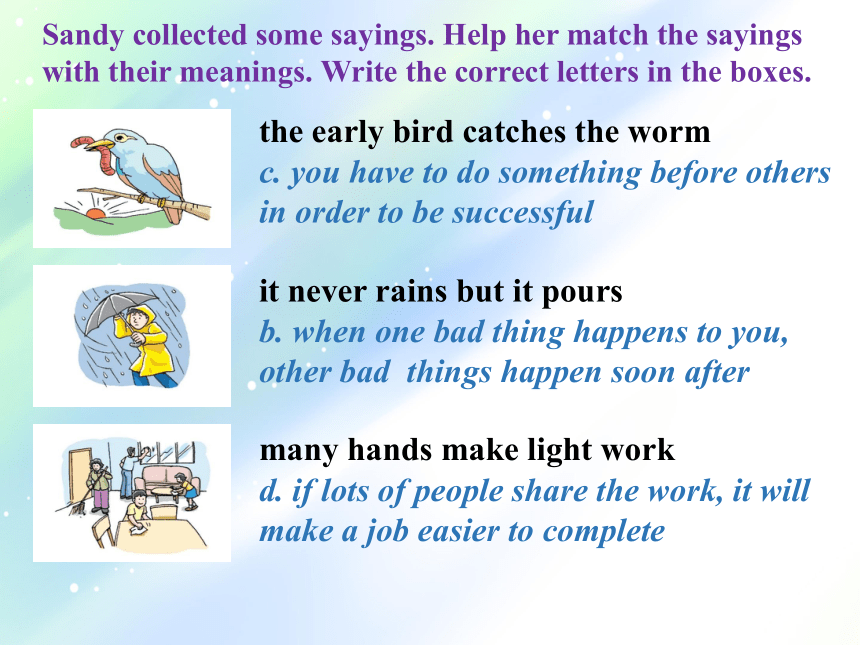 Sandy collected some sayings. Help her match the sayings with their meanings. Write the correct letters in the boxes.

the early bird catches the worm
c. you have to do something before others in order to be successful

it never rains but it pours
b. when one bad thing happens to you, other bad things happen soon after

many hands make light work
d. if lots of people share the work, it will make a job easier to complete